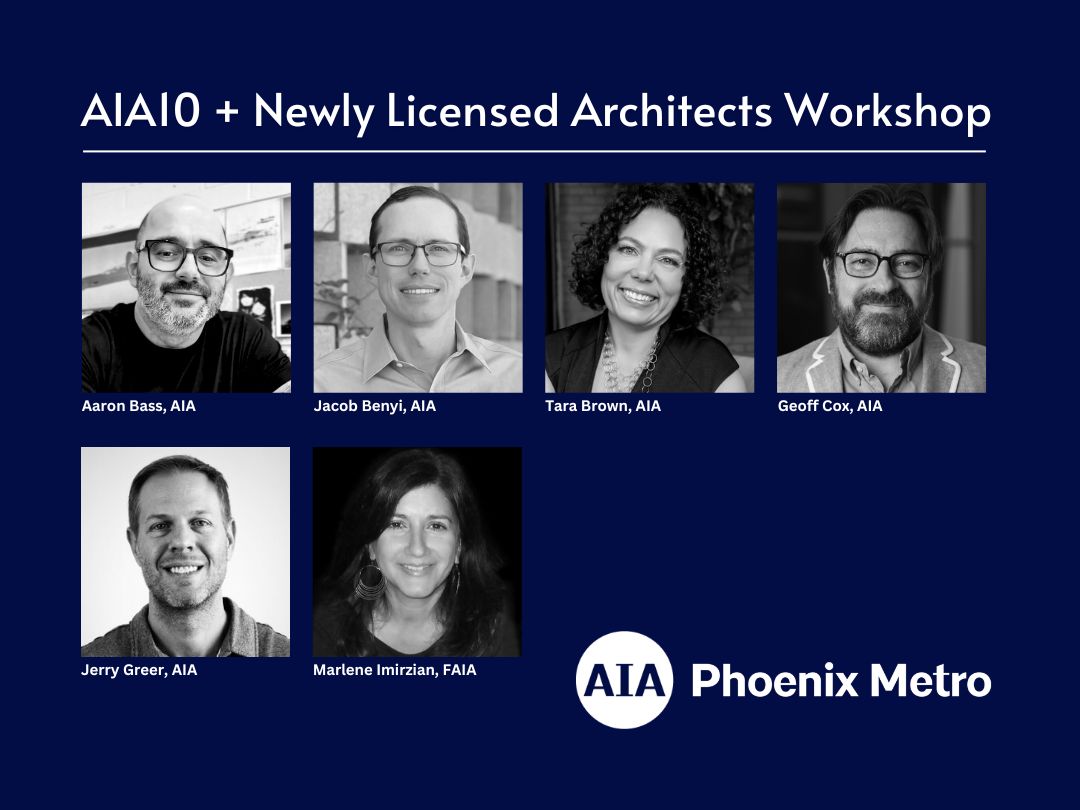 AIA10 + Newly Licensed Architects Workshop

Aaron Bass, AIA

Jacob Benyi, AIA

Tara Brown, AIA

Geoff Cox, AIA

Jerry Greer, AIA

Marlene Imirzian, FAIA

AIA Phoenix Metro